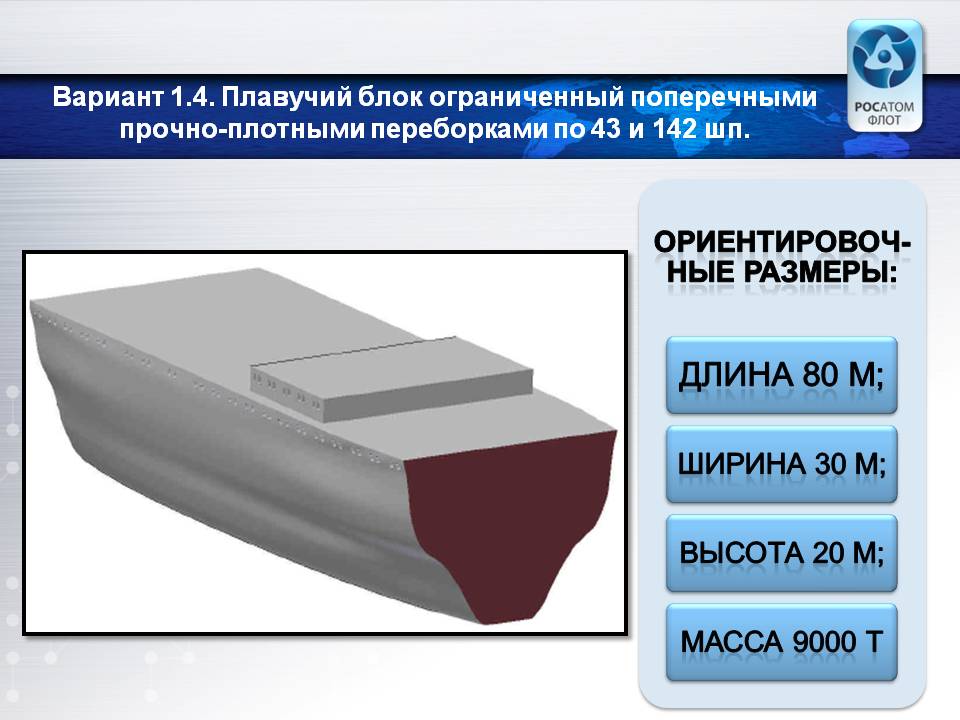 Вариант 1.4. Плавучий блок ограниченный поперечными прочно-плотными переборками по 43 и 142 шп.

РОСАТОМ ФЛОТ

ОРИЕНТИРОВОЧНЫЕ РАЗМЕРЫ:

ДЛИНА 80 М;

ШИРИНА 30 М;

ВЫСОТА 20 М;

МАССА 9000 Т